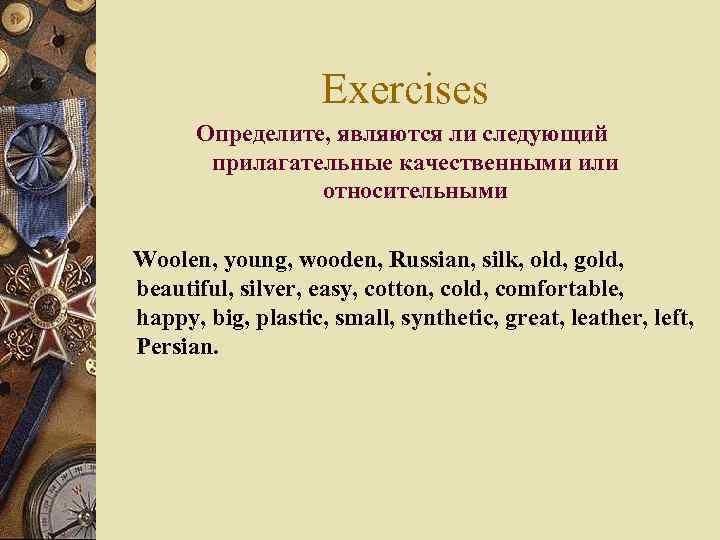 Exercises

Определите, являются ли следующий прилагательные качественными или относительными

Woolen, young, wooden, Russian, silk, old, gold, beautiful, silver, easy, cotton, cold, comfortable, happy, big, plastic, small, synthetic, great, leather, left, Persian.